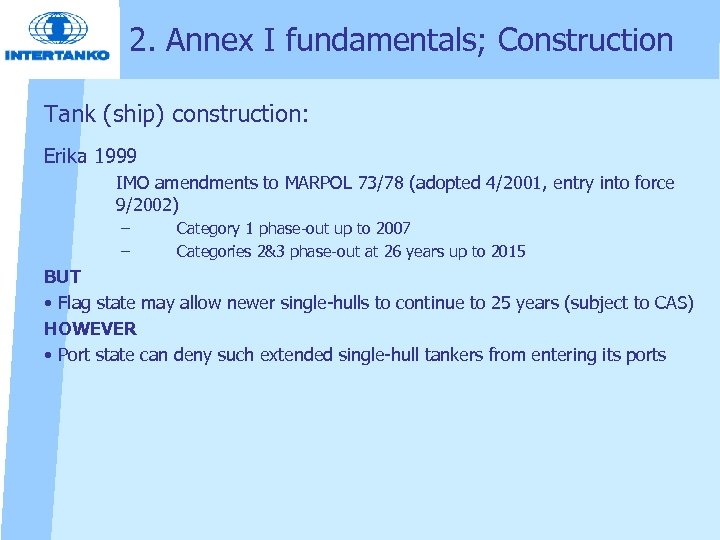 INTERTANKO

2. Annex I fundamentals; Construction

Tank (ship) construction:

Erika 1999

IMO amendments to MARPOL 73/78 (adopted 4/2001, entry into force 9/2002)

– Category 1 phase-out up to 2007

– Categories 2&3 phase-out at 26 years up to 2015

BUT

• Flag state may allow newer single-hulls to continue to 25 years (subject to CAS)

HOWEVER

• Port state can deny such extended single-hull tankers from entering its ports